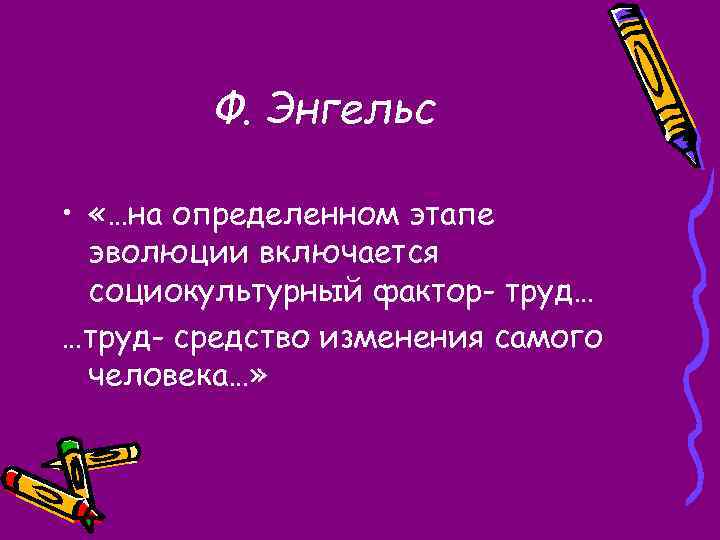 Ф. Энгельс

• «…на определенном этапе эволюции включается социокультурный фактор- труд…

…труд- средство изменения самого человека…»